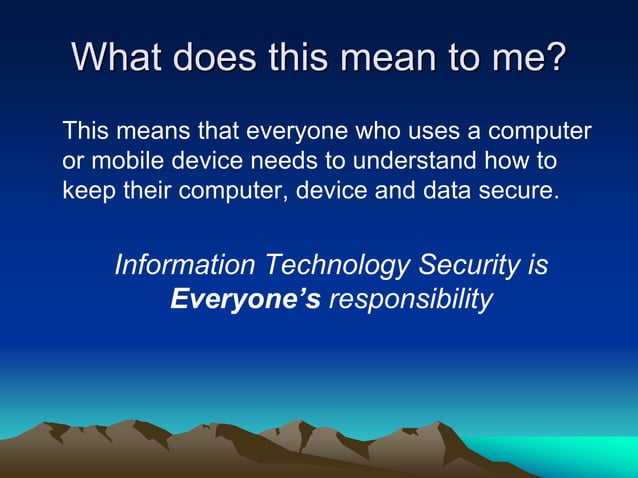 What does this mean to me?

This means that everyone who uses a computer or mobile device needs to understand how to keep their computer, device and data secure.

Information Technology Security is Everyone's responsibility